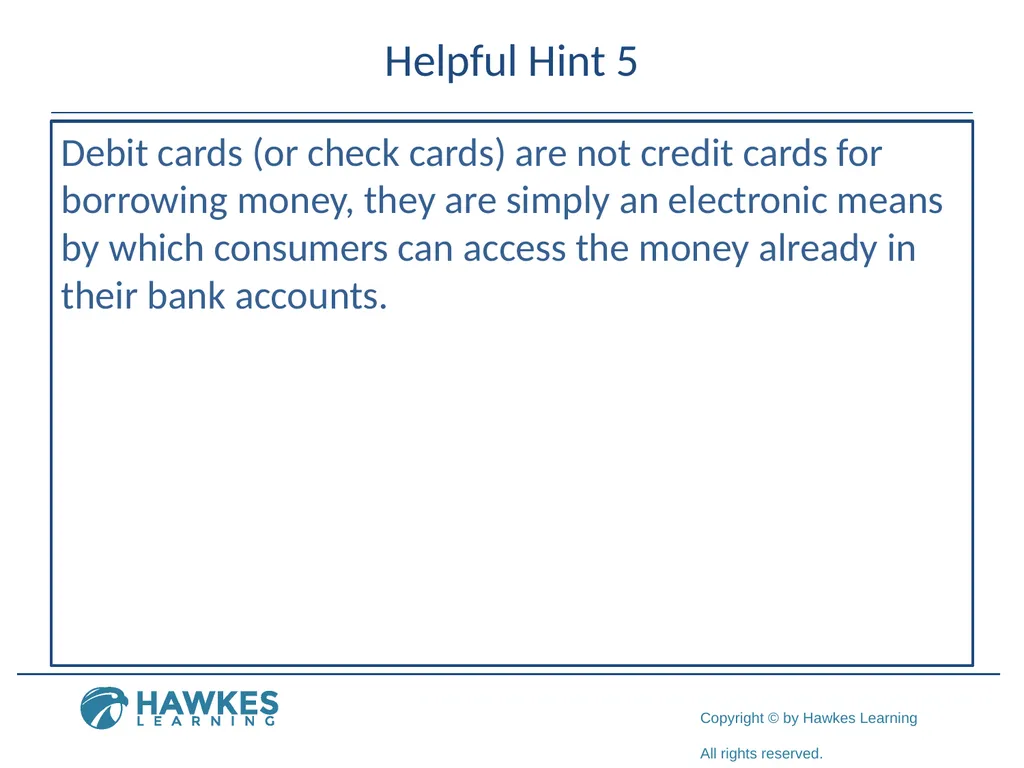 Helpful Hint 5

Debit cards (or check cards) are not credit cards for borrowing money, they are simply an electronic means by which consumers can access the money already in their bank accounts.

HAWKES LEARNING

Copyright © by Hawkes Learning

All rights reserved.